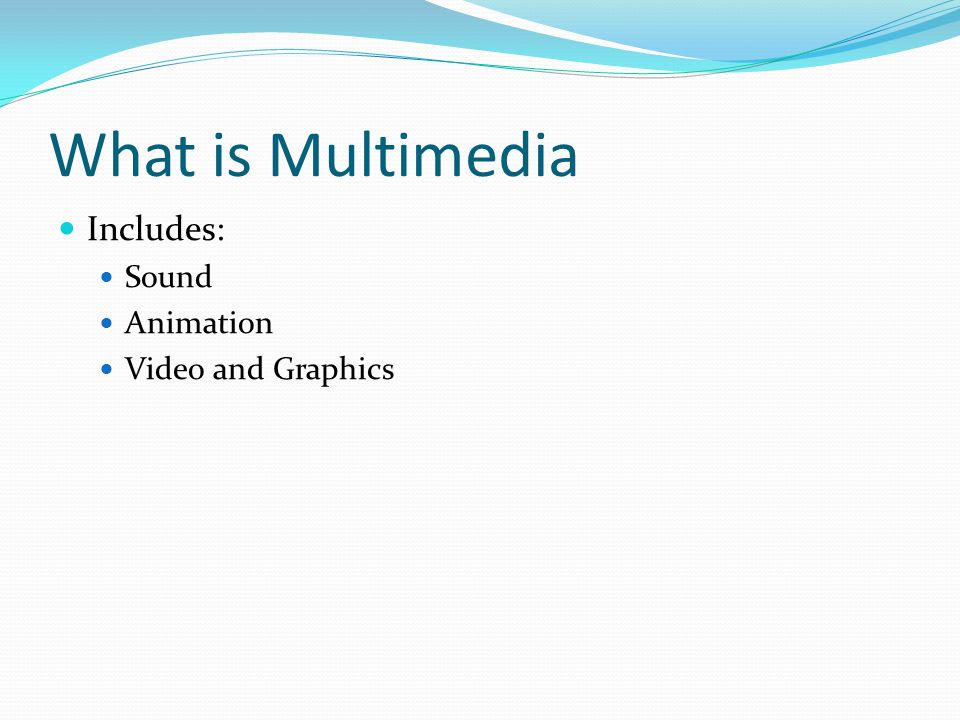 What is Multimedia

- Includes:
  - Sound
  - Animation
  - Video and Graphics